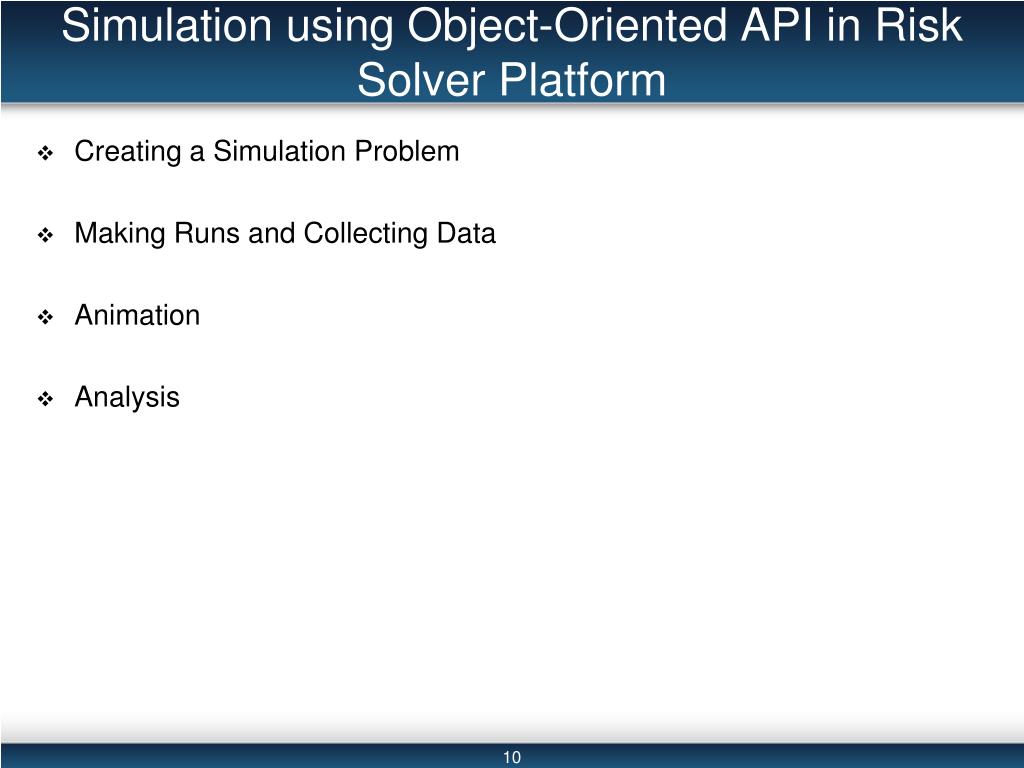 Simulation using Object-Oriented API in Risk Solver Platform

❖ Creating a Simulation Problem

❖ Making Runs and Collecting Data

❖ Animation

❖ Analysis

10